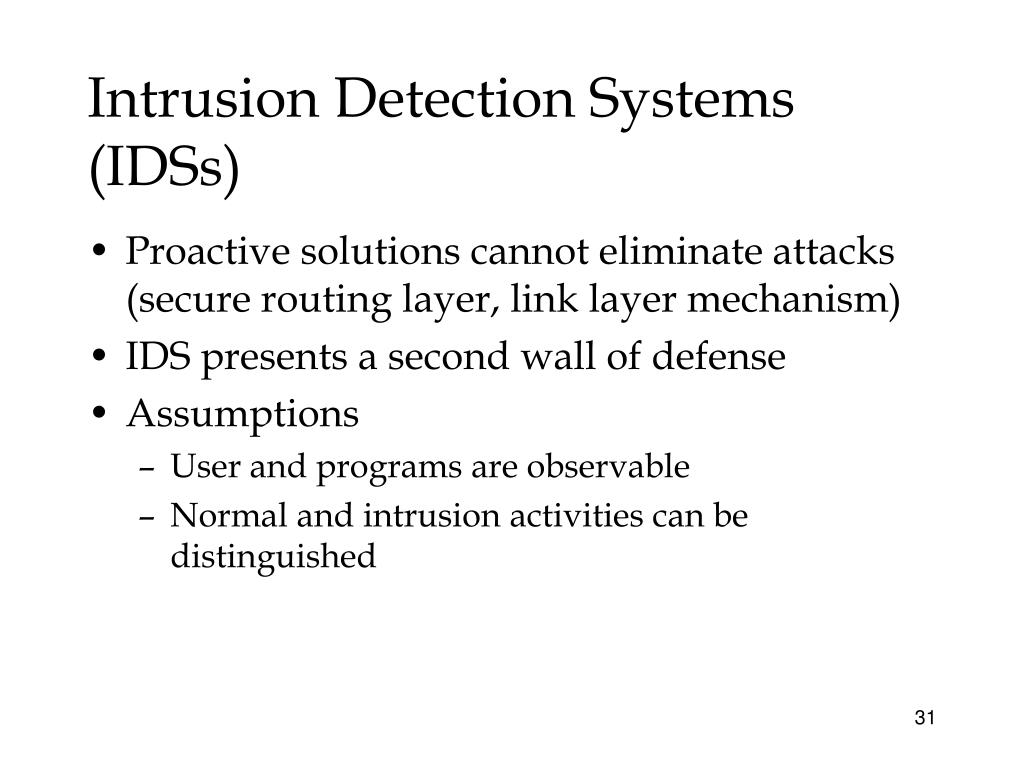 Intrusion Detection Systems (IDSs)

• Proactive solutions cannot eliminate attacks (secure routing layer, link layer mechanism)
• IDS presents a second wall of defense
• Assumptions
– User and programs are observable
– Normal and intrusion activities can be distinguished

31